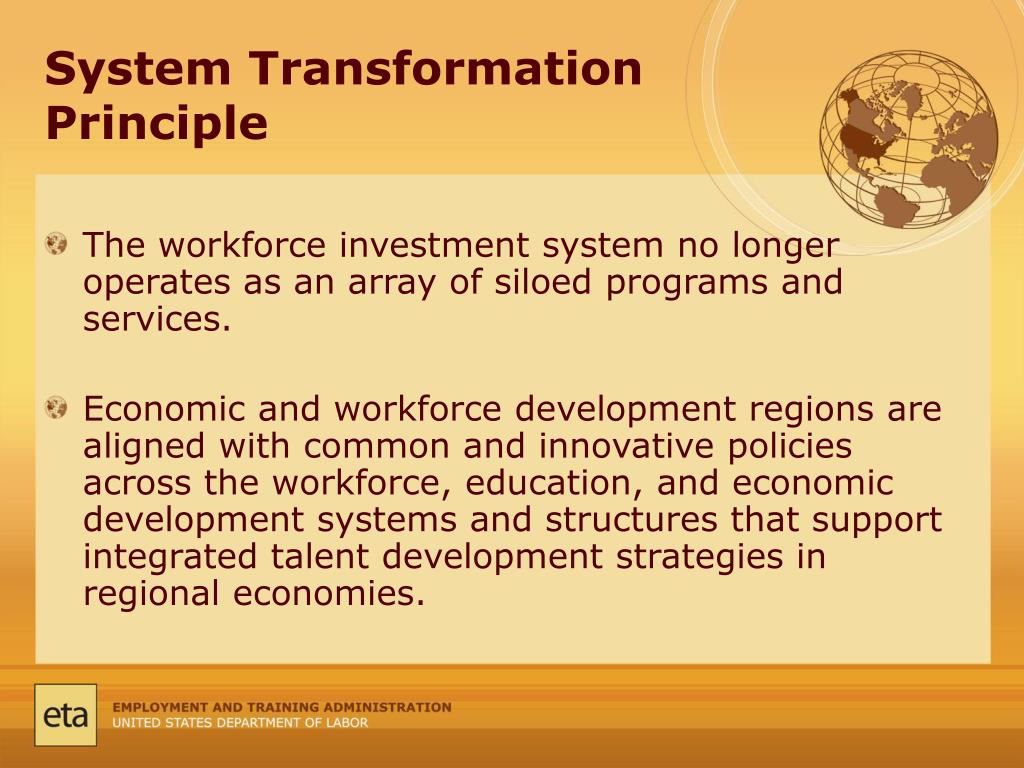 System Transformation Principle

The workforce investment system no longer operates as an array of siloed programs and services.

Economic and workforce development regions are aligned with common and innovative policies across the workforce, education, and economic development systems and structures that support integrated talent development strategies in regional economies.

eta

EMPLOYMENT AND TRAINING ADMINISTRATION
UNITED STATES DEPARTMENT OF LABOR